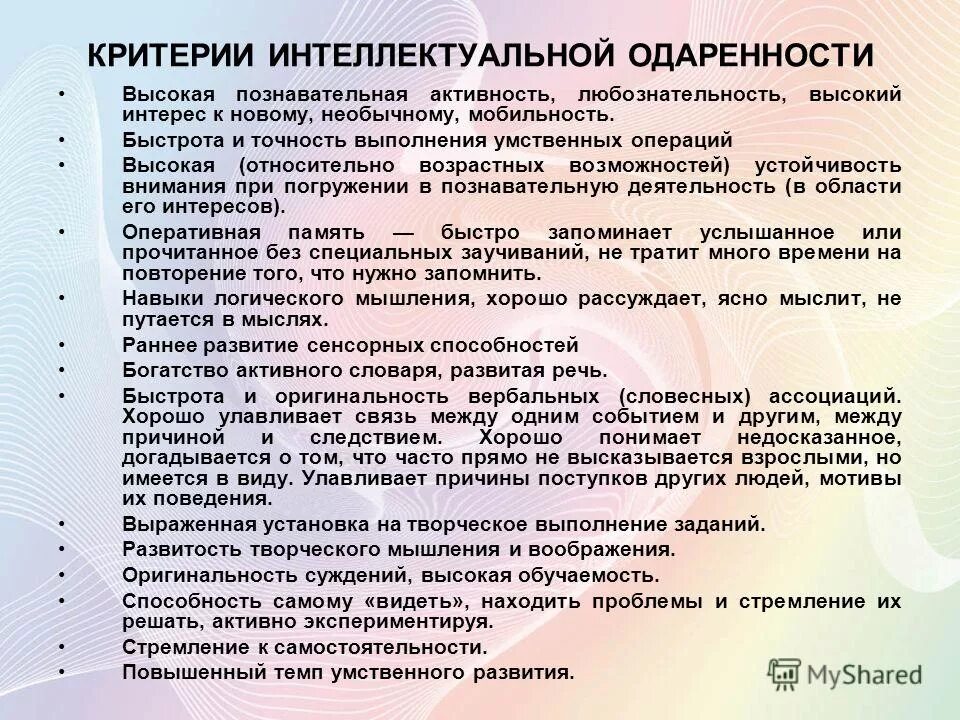 КРИТЕРИИ ИНТЕЛЛЕКТУАЛЬНОЙ ОДАРЕННОСТИ

• Высокая познавательная активность, любознательность, высокий интерес к новому, необычному, мобильность.
• Быстрота и точность выполнения умственных операций
• Высокая (относительно возрастных возможностей) устойчивость внимания при погружении в познавательную деятельность (в области его интересов).
• Оперативная память — быстро запоминает услышанное или прочитанное без специальных заучиваний, не тратит много времени на повторение того, что нужно запомнить.
• Навыки логического мышления, хорошо рассуждает, ясно мыслит, не путается в мыслях.
• Раннее развитие сенсорных способностей
• Богатство активного словаря, развитая речь.
• Быстрота и оригинальность вербальных (словесных) ассоциаций. Хорошо улавливает связь между одним событием и другим, между причиной и следствием. Хорошо понимает недосказанное, догадывается о том, что часто прямо не высказывается взрослыми, но имеется в виду. Улавливает причины поступков других людей, мотивы их поведения.
• Выраженная установка на творческое выполнение заданий.
• Развитость творческого мышления и воображения.
• Оригинальность суждений, высокая обучаемость.
• Способность самому «видеть», находить проблемы и стремление их решать, активно экспериментируя.
• Стремление к самостоятельности.
• Повышенный темп умственного развития.

MyShared